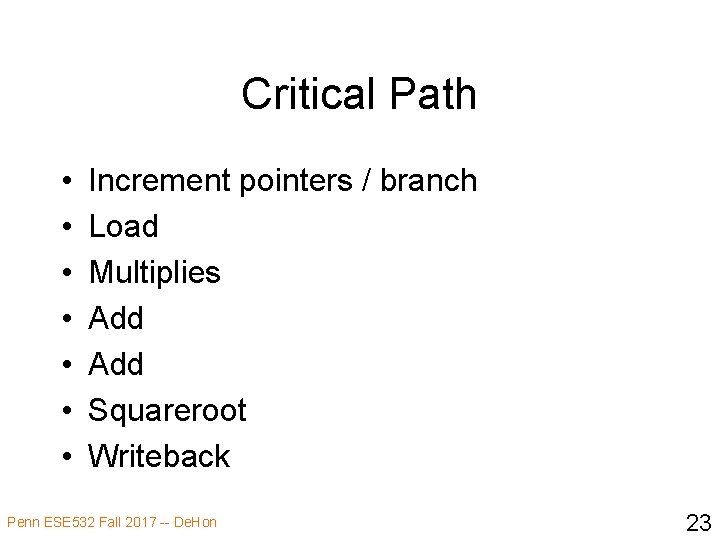 Critical Path

• Increment pointers / branch
• Load
• Multiplies
• Add
• Add
• Squareroot
• Writeback

Penn ESE532 Fall 2017 -- DeHon

23